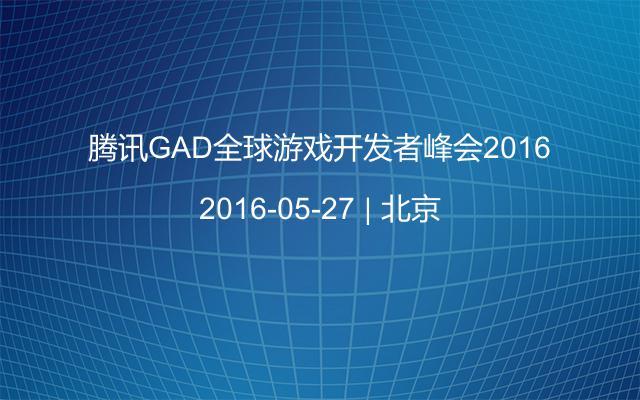 腾讯GAD全球游戏开发者峰会2016

2016-05-27 | 北京